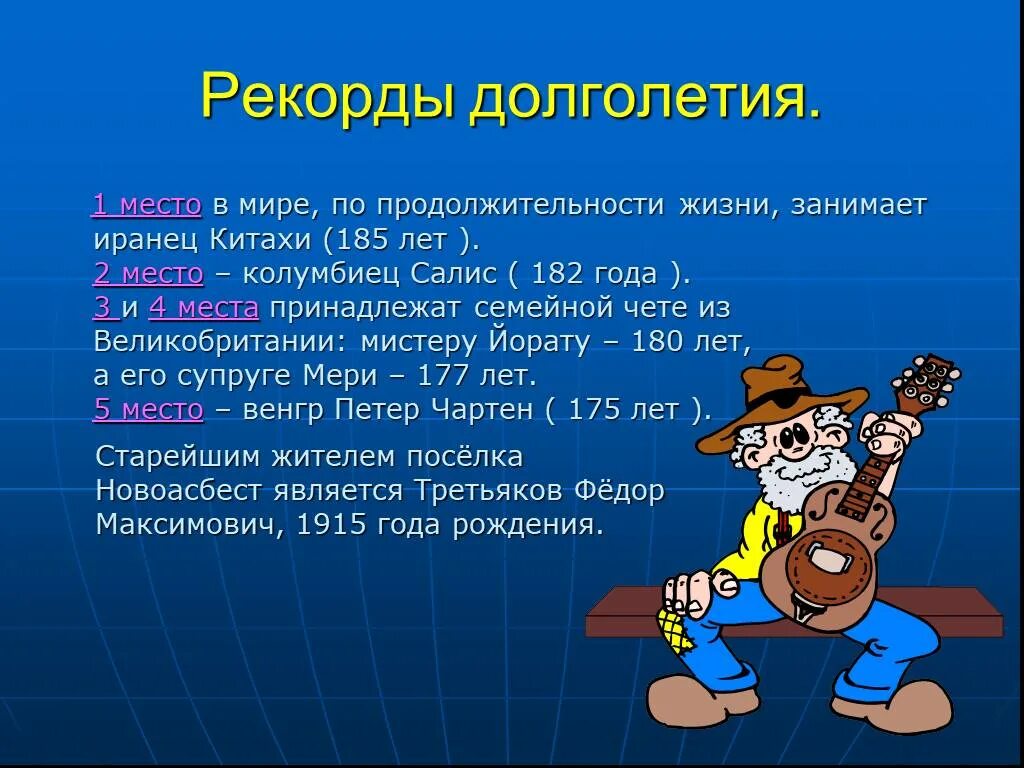 Рекорды долголетия.

1 место в мире, по продолжительности жизни, занимает иранец Китахи (185 лет ).
2 место – колумбиец Салис ( 182 года ).
3 и 4 места принадлежат семейной чете из Великобритании: мистеру Йорату – 180 лет, а его супруге Мери – 177 лет.
5 место – венгр Петер Чартен ( 175 лет ).

Старейшим жителем посёлка Новоасбест является Третьяков Фёдор Максимович, 1915 года рождения.